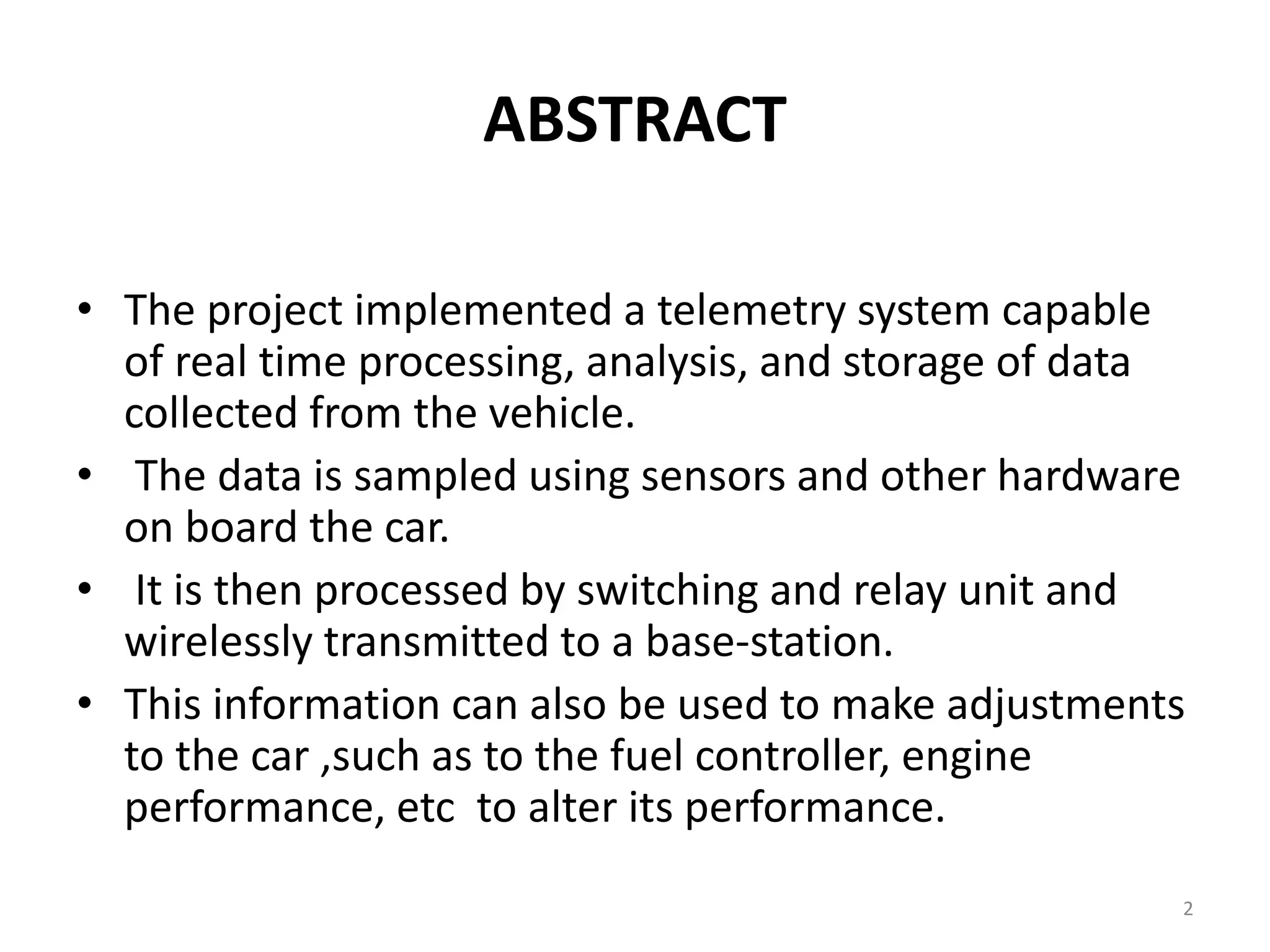 ABSTRACT

• The project implemented a telemetry system capable of real time processing, analysis, and storage of data collected from the vehicle.
• The data is sampled using sensors and other hardware on board the car.
• It is then processed by switching and relay unit and wirelessly transmitted to a base-station.
• This information can also be used to make adjustments to the car ,such as to the fuel controller, engine performance, etc to alter its performance.

2